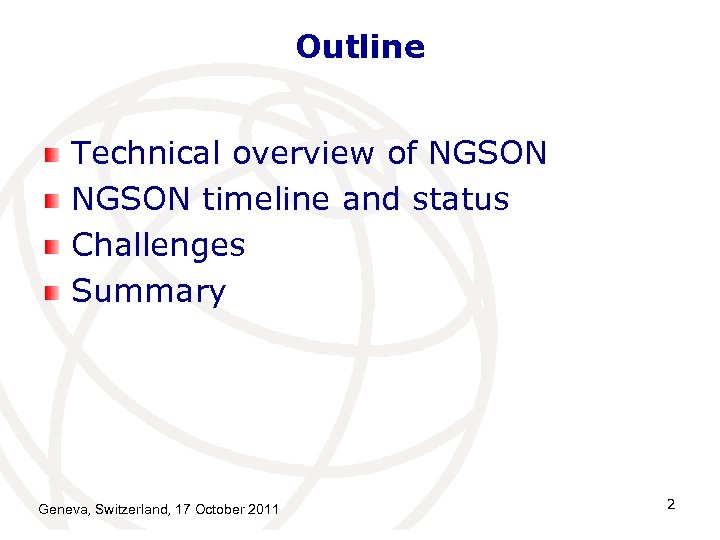 Outline

Technical overview of NGSON
NGSON timeline and status
Challenges
Summary

Geneva, Switzerland, 17 October 2011

2